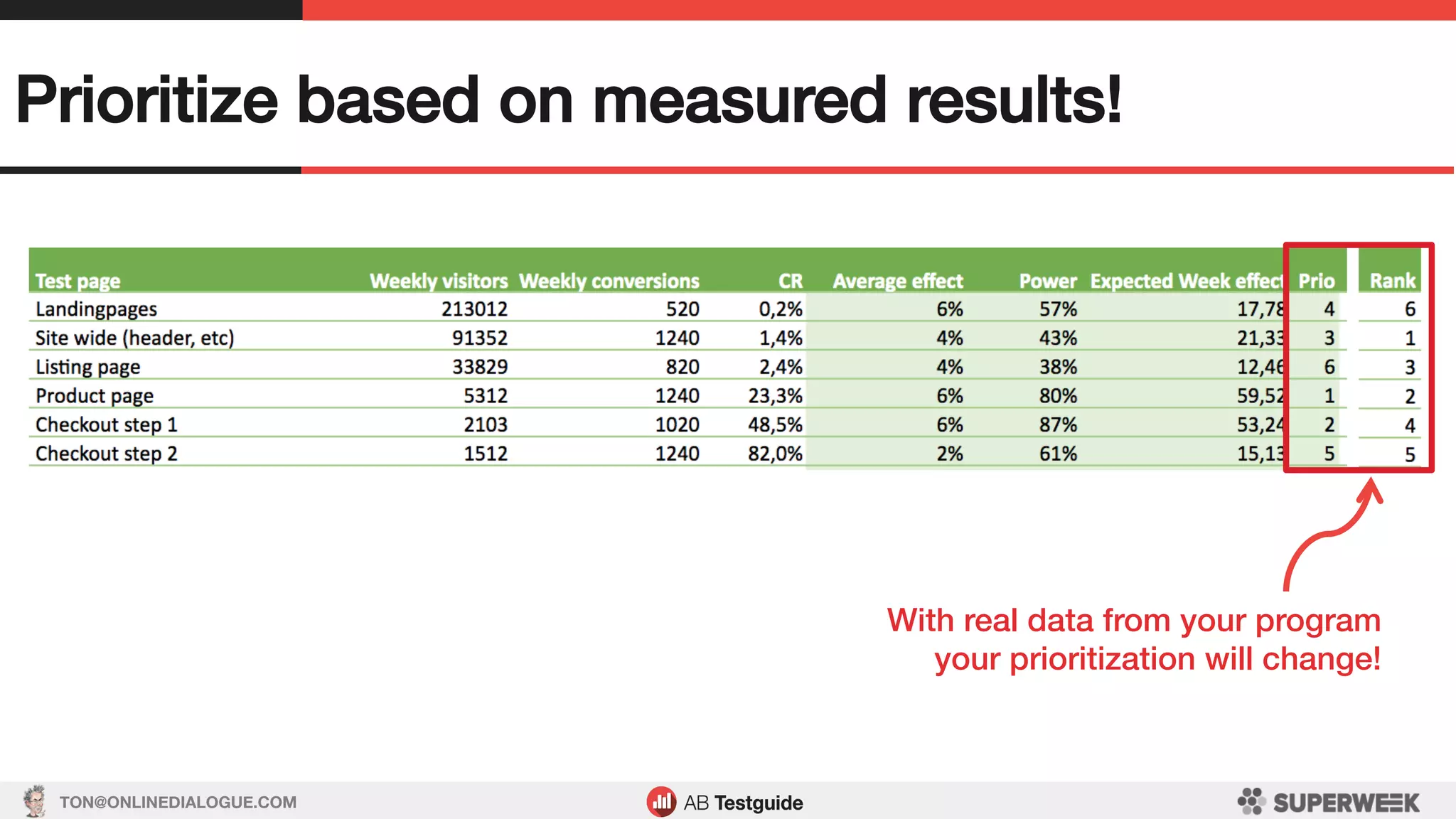 Prioritize based on measured results!

| Test page | Weekly visitors | Weekly conversions | CR | Average effect | Power | Expected Week effect | Prio | Rank |
|---|---|---|---|---|---|---|---|---|
| Landingpages | 213012 | 520 | 0,2% | 6% | 57% | 17,78 | 4 | 6 |
| Site wide (header, etc) | 91352 | 1240 | 1,4% | 4% | 43% | 21,33 | 3 | 1 |
| Listing page | 33829 | 820 | 2,4% | 4% | 38% | 12,46 | 6 | 3 |
| Product page | 5312 | 1240 | 23,3% | 6% | 80% | 59,52 | 1 | 2 |
| Checkout step 1 | 2103 | 1020 | 48,5% | 6% | 87% | 53,24 | 2 | 4 |
| Checkout step 2 | 1512 | 1240 | 82,0% | 2% | 61% | 15,13 | 5 | 5 |

With real data from your program your prioritization will change!

TON@ONLINEDIALOGUE.COM
AB Testguide
SUPERWEEK